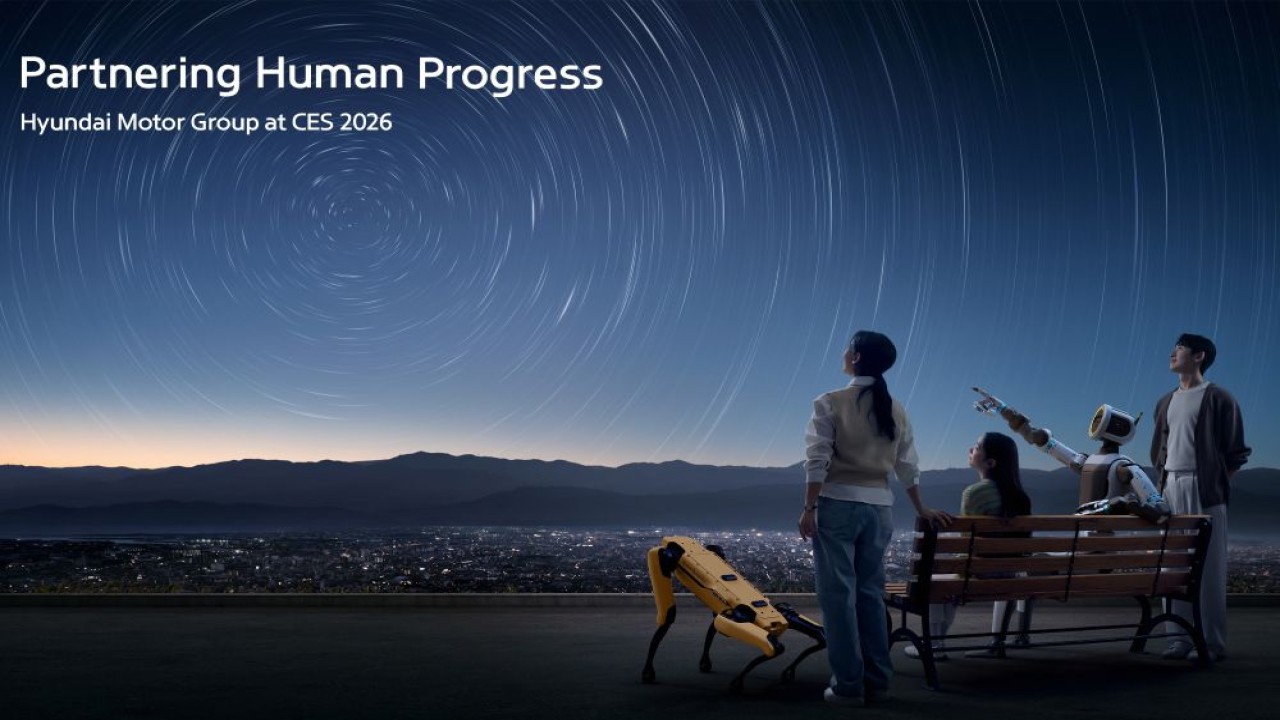 Partnering Human Progress
Hyundai Motor Group at CES 2026